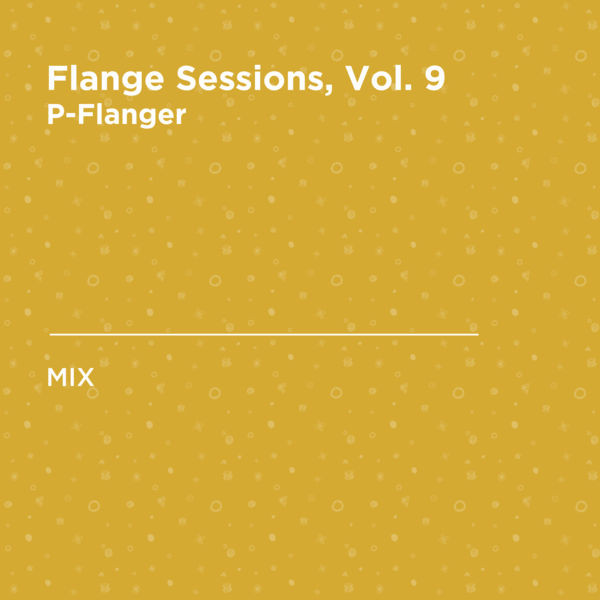 Flange Sessions, Vol. 9
P-Flanger

MIX